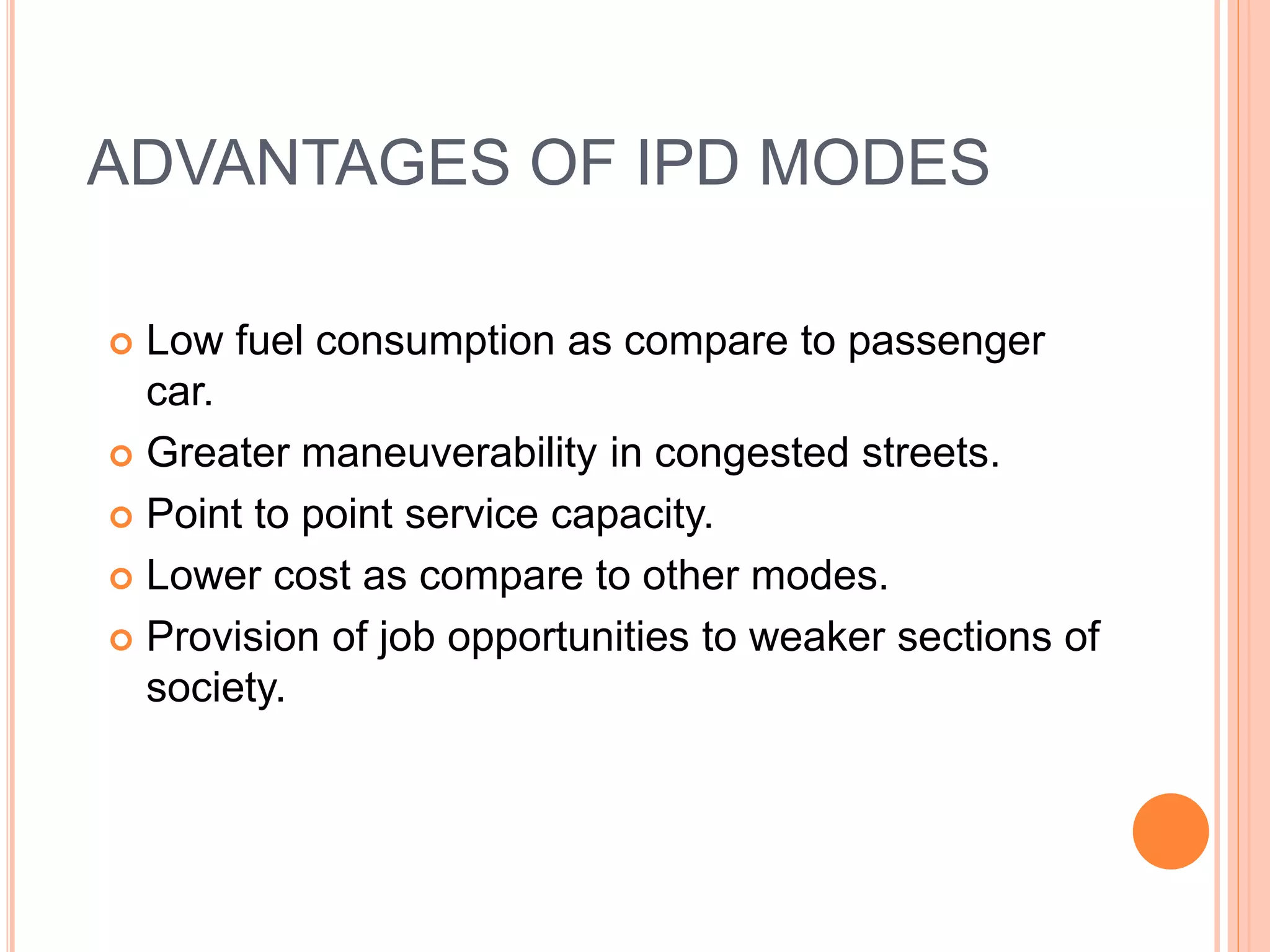 ADVANTAGES OF IPD MODES

- Low fuel consumption as compare to passenger car.
- Greater maneuverability in congested streets.
- Point to point service capacity.
- Lower cost as compare to other modes.
- Provision of job opportunities to weaker sections of society.